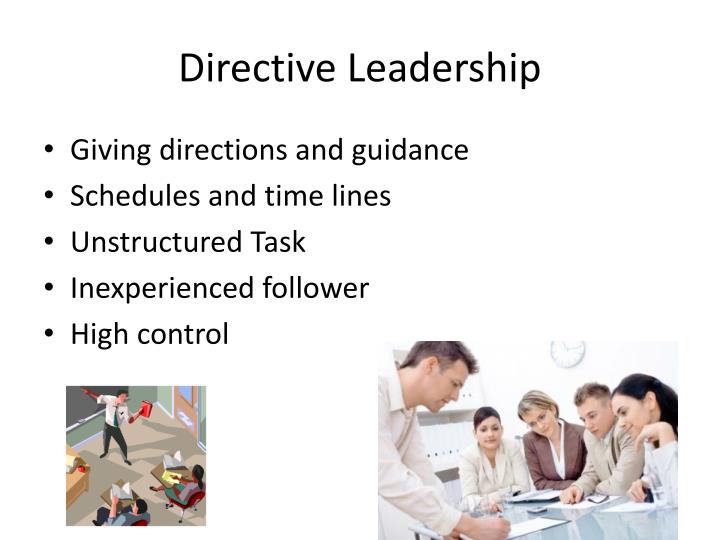 Directive Leadership

• Giving directions and guidance
• Schedules and time lines
• Unstructured Task
• Inexperienced follower
• High control